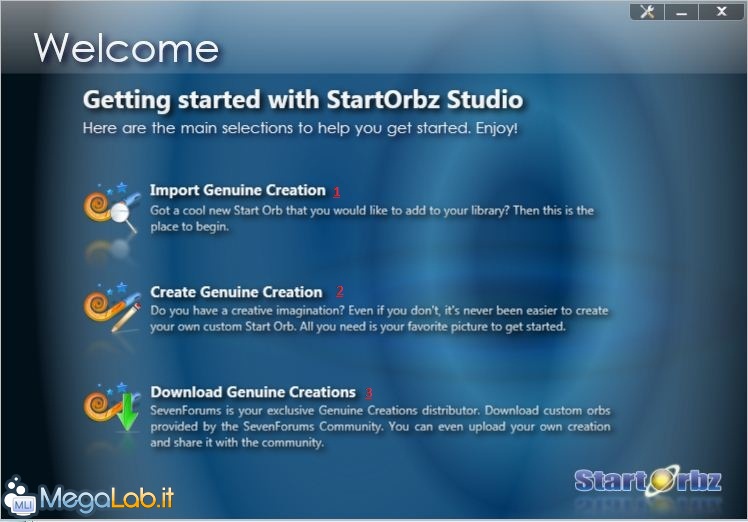 Welcome

Getting started with StartOrbz Studio
Here are the main selections to help you get started. Enjoy!

Import Genuine Creation 1
Got a cool new Start Orb that you would like to add to your library? Then this is the place to begin.

Create Genuine Creation 2
Do you have a creative imagination? Even if you don't, it's never been easier to create your own custom Start Orb. All you need is your favorite picture to get started.

Download Genuine Creations 3
SevenForums is your exclusive Genuine Creations distributor. Download custom orbs provided by the SevenForums Community. You can even upload your own creation and share it with the community.

StartOrbz

MLI MegaLab.it